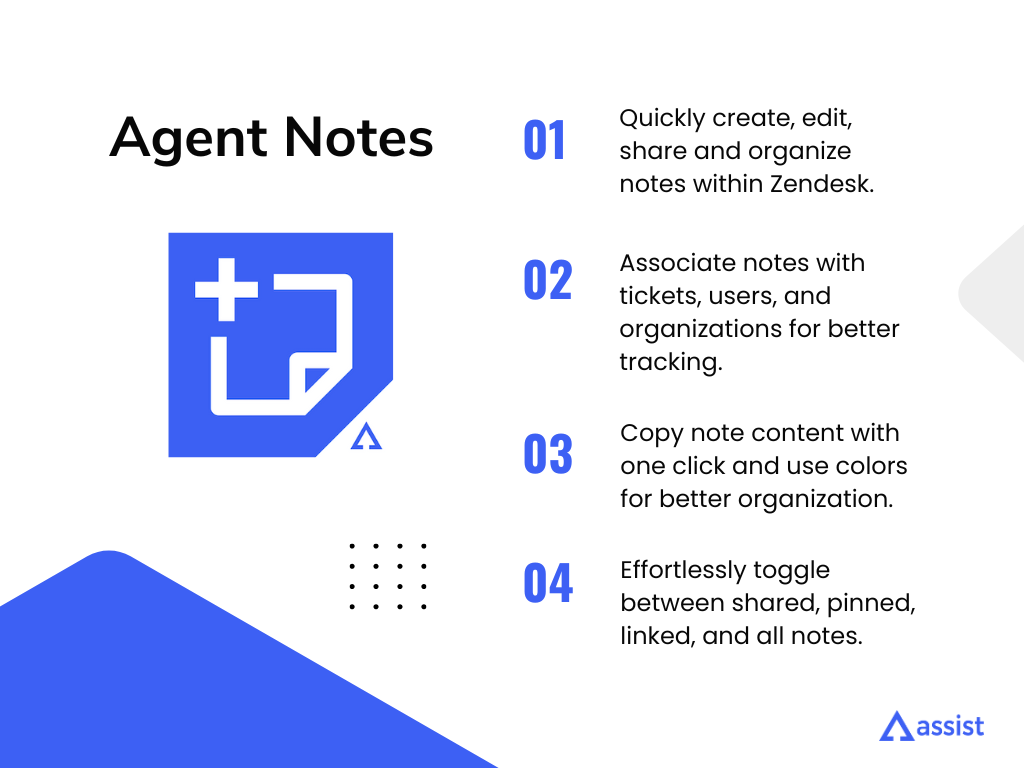 Agent Notes

01 Quickly create, edit, share and organize notes within Zendesk.

02 Associate notes with tickets, users, and organizations for better tracking.

03 Copy note content with one click and use colors for better organization.

04 Effortlessly toggle between shared, pinned, linked, and all notes.

assist